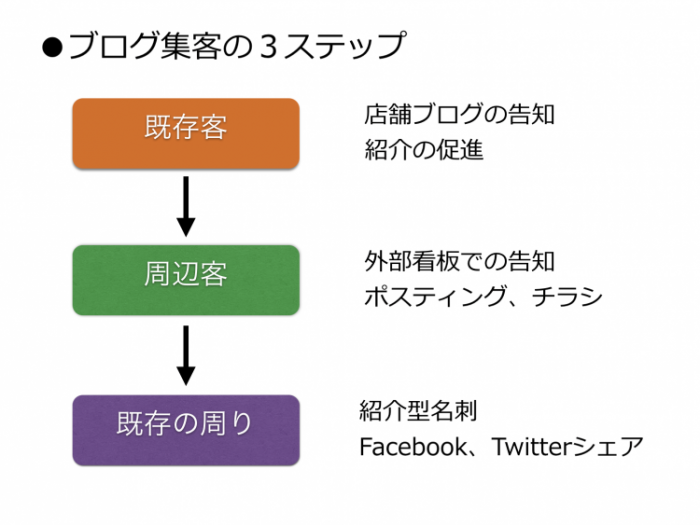 ●ブログ集客の３ステップ

既存客

店舗ブログの告知
紹介の促進

周辺客

外部看板での告知
ポスティング、チラシ

既存の周り

紹介型名刺
Facebook、Twitterシェア